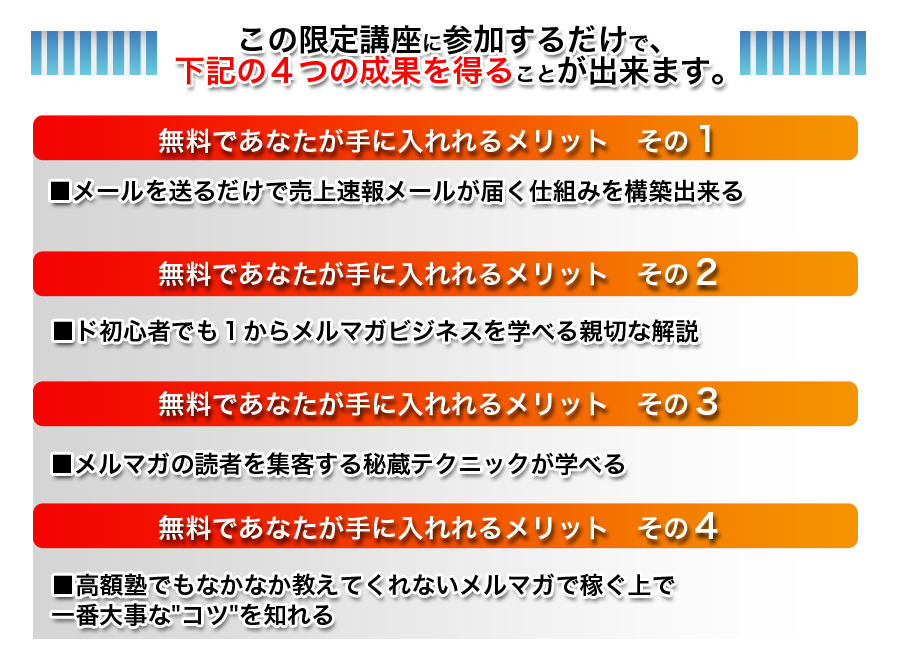 この限定講座に参加するだけで、
下記の４つの成果を得ることが出来ます。

無料であなたが手に入れれるメリット　その１

■メールを送るだけで売上速報メールが届く仕組みを構築出来る

無料であなたが手に入れれるメリット　その２

■ド初心者でも１からメルマガビジネスを学べる親切な解説

無料であなたが手に入れれるメリット　その３

■メルマガの読者を集客する秘蔵テクニックが学べる

無料であなたが手に入れれるメリット　その４

■高額塾でもなかなか教えてくれないメルマガで稼ぐ上で一番大事な"コツ"を知れる